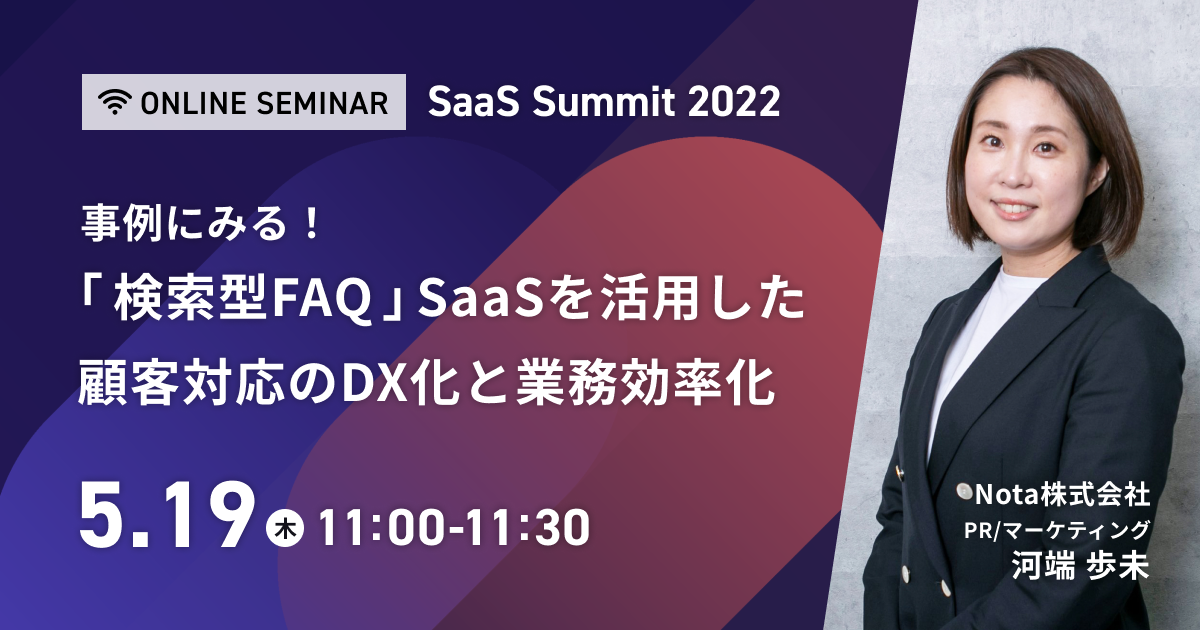 ONLINE SEMINAR SaaS Summit 2022

事例にみる！
「検索型FAQ」SaaSを活用した
顧客対応のDX化と業務効率化

5.19 木 11:00-11:30

Nota株式会社
PR/マーケティング
河端 歩未